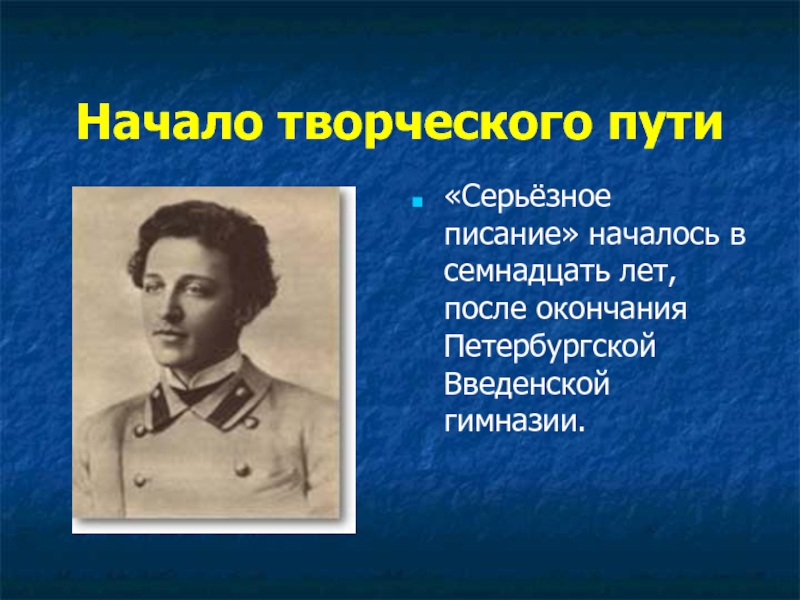 Начало творческого пути

«Серьёзное писание» началось в семнадцать лет, после окончания Петербургской Введенской гимназии.